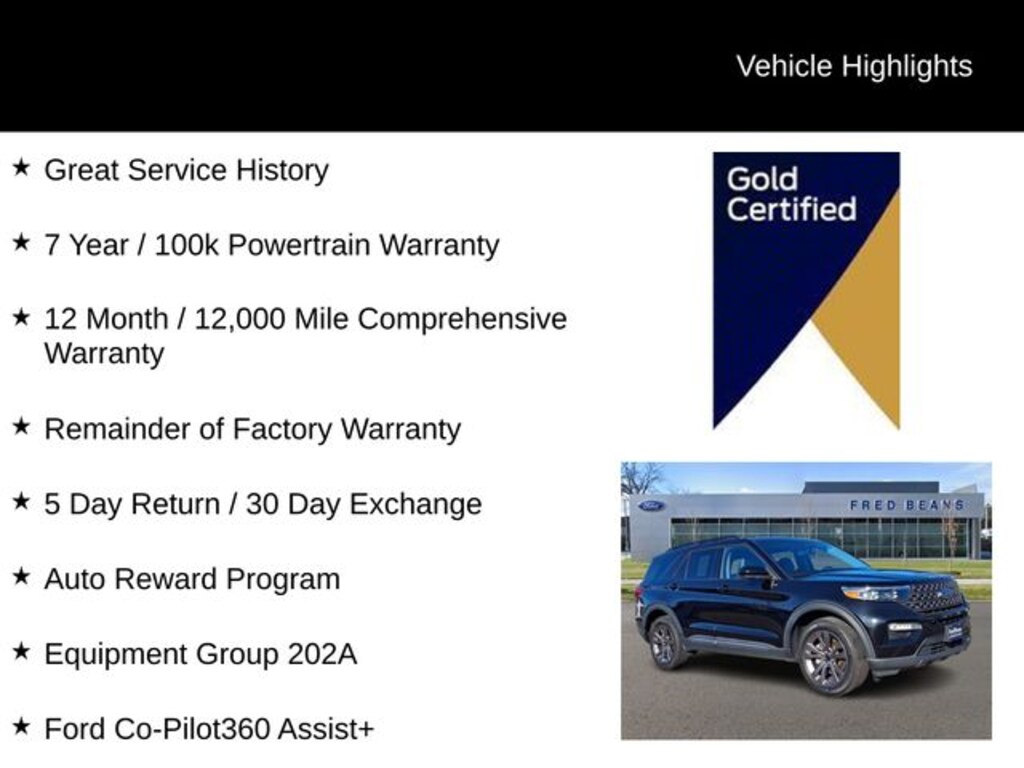 Vehicle Highlights

★ Great Service History

★ 7 Year / 100k Powertrain Warranty

★ 12 Month / 12,000 Mile Comprehensive Warranty

★ Remainder of Factory Warranty

★ 5 Day Return / 30 Day Exchange

★ Auto Reward Program

★ Equipment Group 202A

★ Ford Co-Pilot360 Assist+

Gold Certified

Ford

FRED BEANS